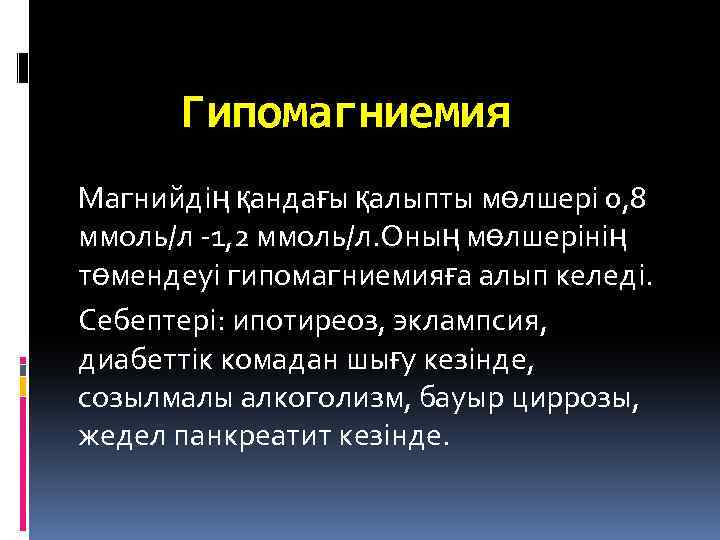 Гипомагниемия

Магнийдің қандағы қалыпты мөлшері 0,8 ммоль/л -1,2 ммоль/л.Оның мөлшерінің төмендеуі гипомагниемияға алып келеді.

Себептері: ипотиреоз, эклампсия, диабеттік комадан шығу кезінде, созылмалы алкоголизм, бауыр циррозы, жедел панкреатит кезінде.